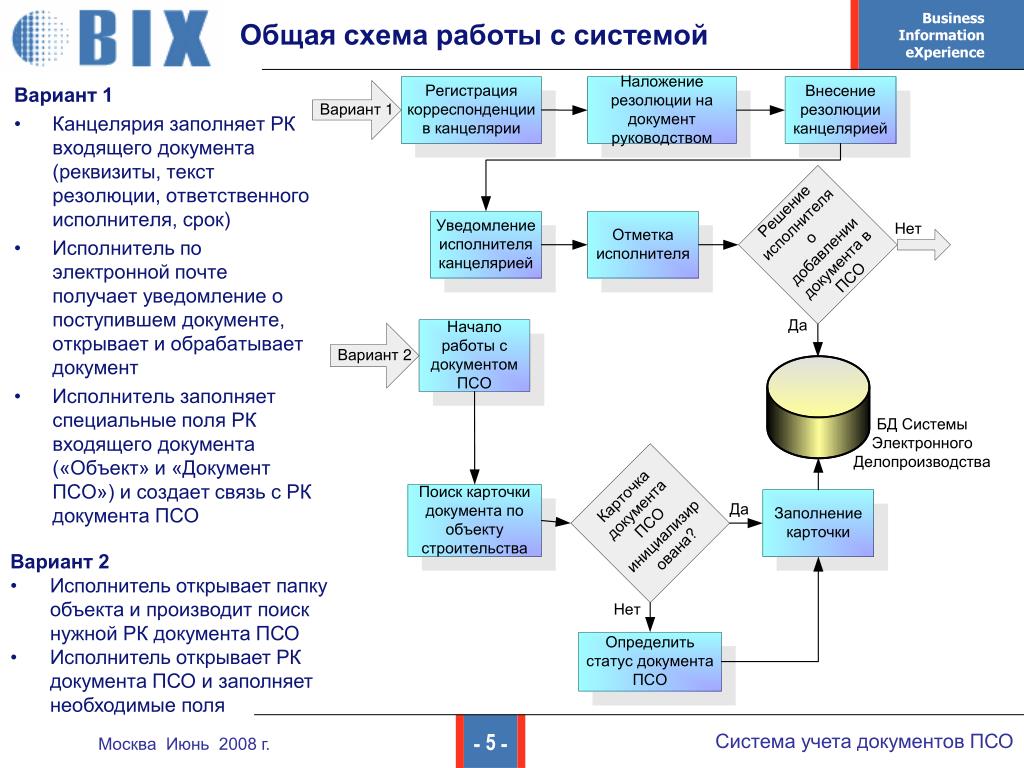 BIX

Общая схема работы с системой

Business Information eXperience

Вариант 1
• Канцелярия заполняет РК входящего документа (реквизиты, текст резолюции, ответственного исполнителя, срок)
• Исполнитель по электронной почте получает уведомление о поступившем документе, открывает и обрабатывает документ
• Исполнитель заполняет специальные поля РК входящего документа («Объект» и «Документ ПСО») и создает связь с РК документа ПСО

Вариант 2
• Исполнитель открывает папку объекта и производит поиск нужной РК документа ПСО
• Исполнитель открывает РК документа ПСО и заполняет необходимые поля

Вариант 1

Регистрация корреспонденции в канцелярии

Наложение резолюции на документ руководством

Внесение резолюции канцелярией

Уведомление исполнителя канцелярией

Отметка исполнителя

Решение исполнителя о добавлении документа в ПСО

Нет

Да

Вариант 2

Начало работы с документом ПСО

БД Системы Электронного Делопроизводства

Поиск карточки документа по объекту строительства

Карточка документа ПСО инициализирована?

Да

Заполнение карточки

Нет

Определить статус документа ПСО

Москва Июнь 2008 г.

- 5 -

Система учета документов ПСО